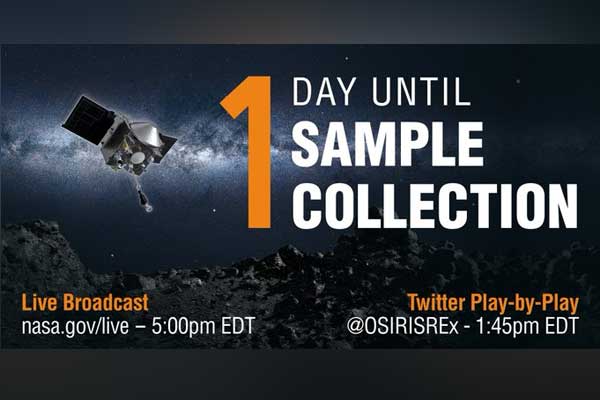 1 DAY UNTIL SAMPLE COLLECTION

Live Broadcast
nasa.gov/live – 5:00pm EDT

Twitter Play-by-Play
@OSIRISREx - 1:45pm EDT